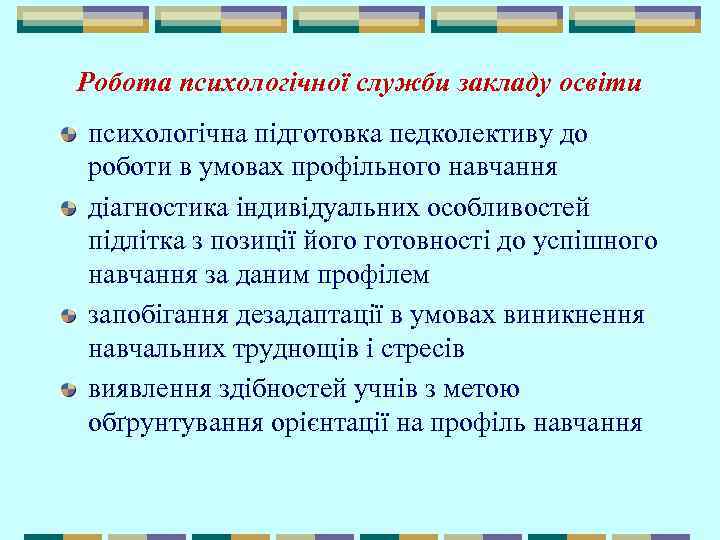 Робота психологічної служби закладу освіти

психологічна підготовка педколективу до роботи в умовах профільного навчання

діагностика індивідуальних особливостей підлітка з позиції його готовності до успішного навчання за даним профілем

запобігання дезадаптації в умовах виникнення навчальних труднощів і стресів

виявлення здібностей учнів з метою обґрунтування орієнтації на профіль навчання